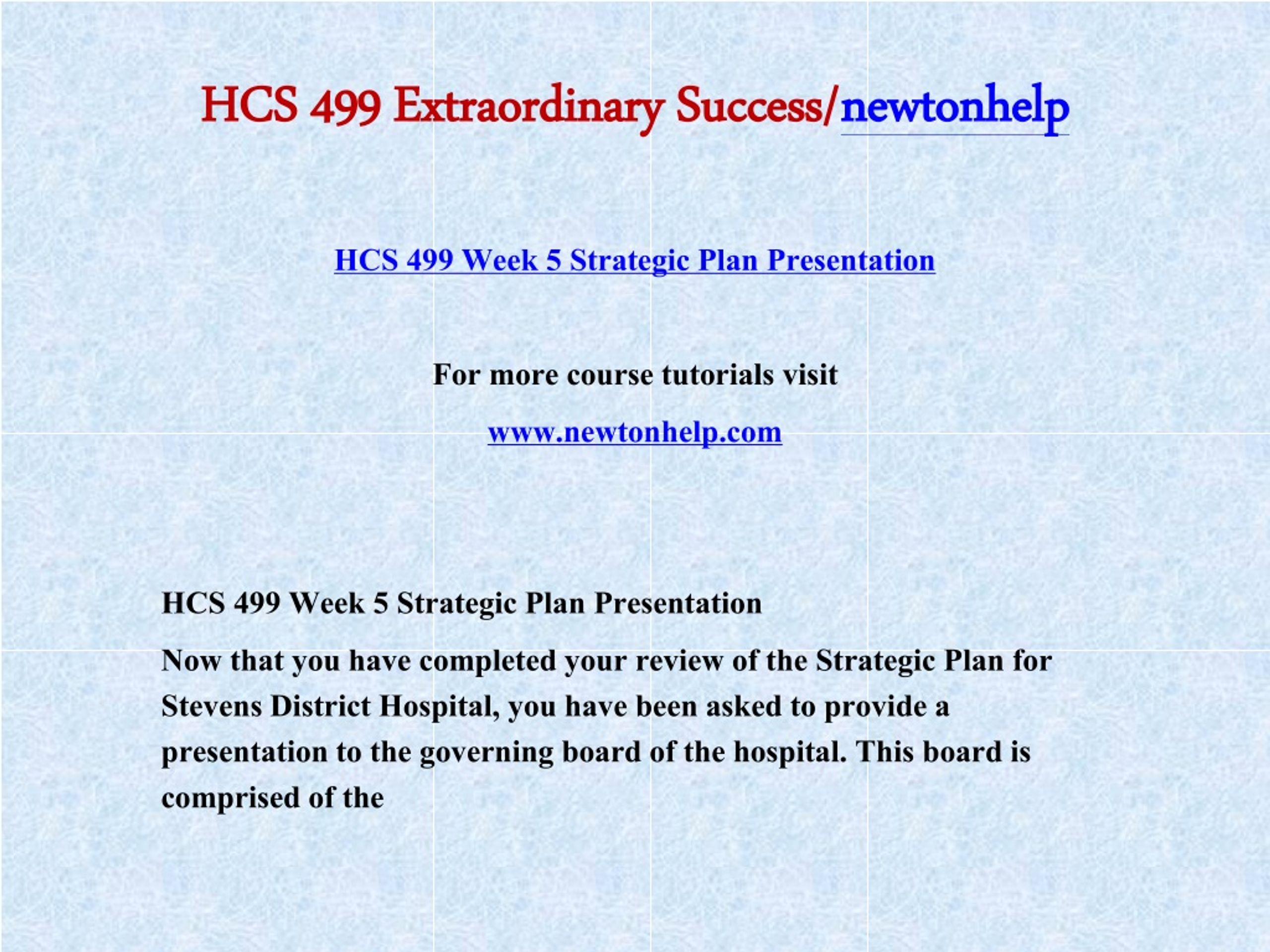 HCS 499 Extraordinary Success/newtonhelp

HCS 499 Week 5 Strategic Plan Presentation

For more course tutorials visit

www.newtonhelp.com

HCS 499 Week 5 Strategic Plan Presentation

Now that you have completed your review of the Strategic Plan for Stevens District Hospital, you have been asked to provide a presentation to the governing board of the hospital. This board is comprised of the